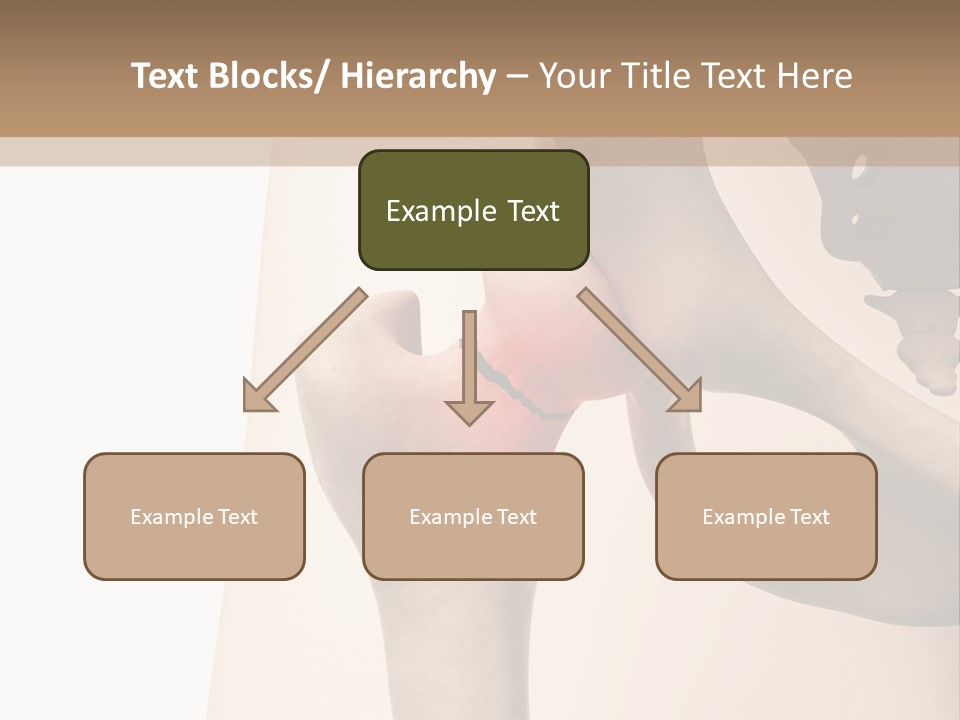 Text Blocks/ Hierarchy – Your Title Text Here

Example Text

Example Text

Example Text

Example Text